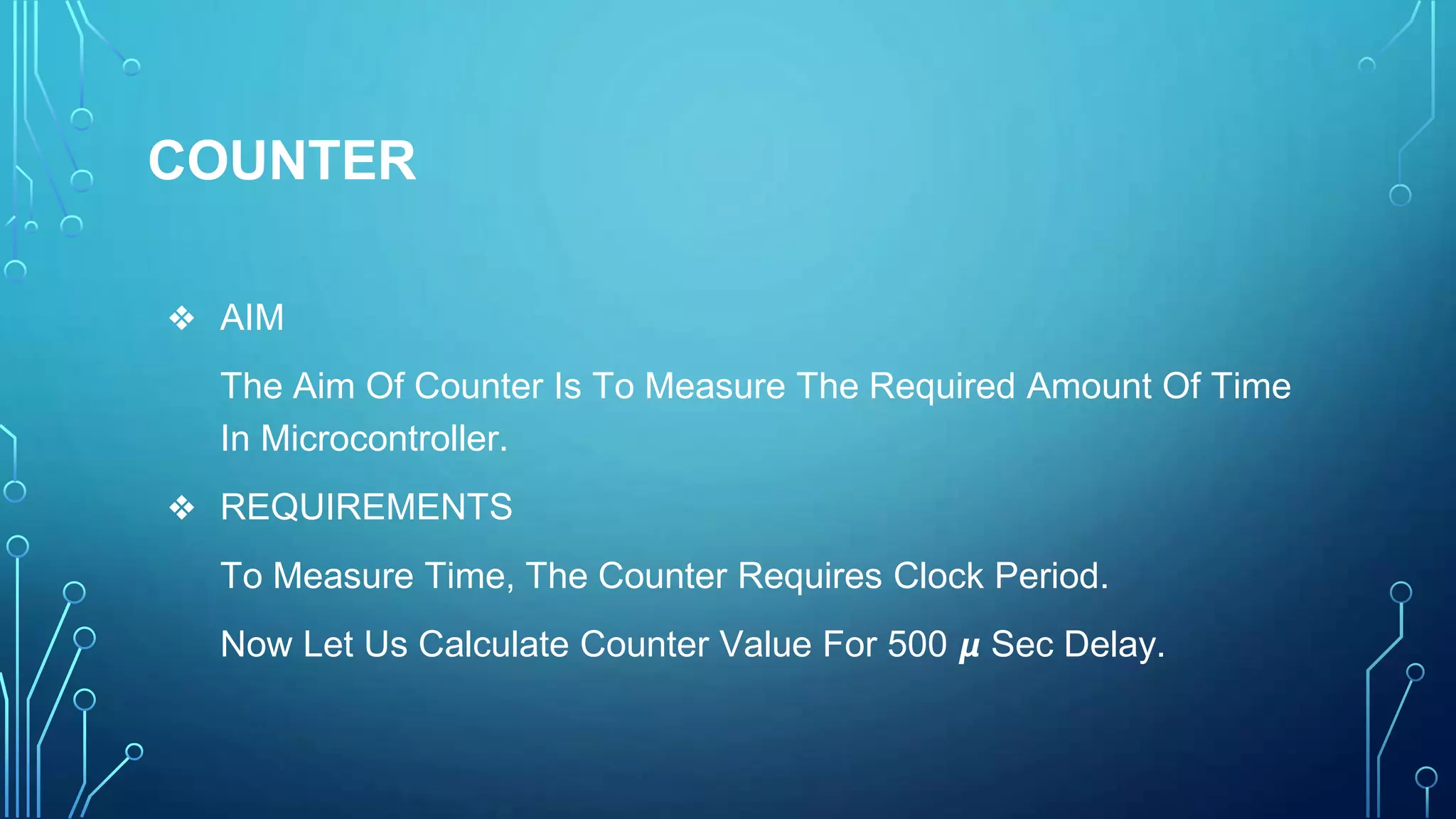 COUNTER

❖ AIM

The Aim Of Counter Is To Measure The Required Amount Of Time In Microcontroller.

❖ REQUIREMENTS

To Measure Time, The Counter Requires Clock Period.

Now Let Us Calculate Counter Value For 500 $\mu$ Sec Delay.